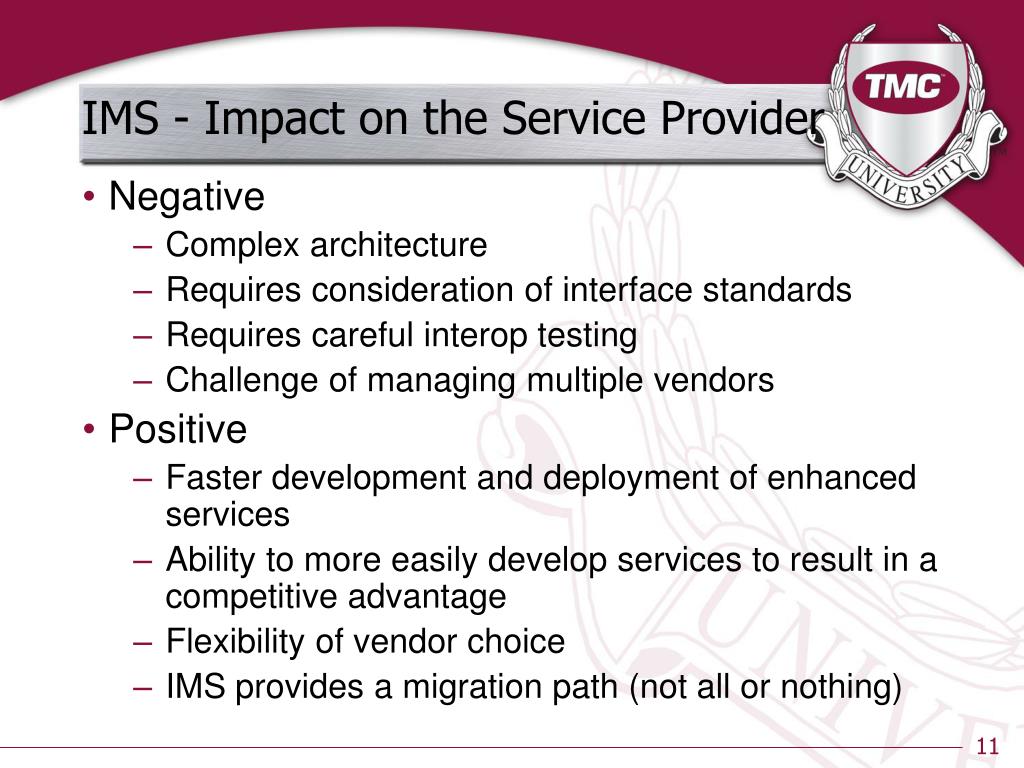 IMS - Impact on the Service Provider

TMC
UNIVERSITY

• Negative
– Complex architecture
– Requires consideration of interface standards
– Requires careful interop testing
– Challenge of managing multiple vendors
• Positive
– Faster development and deployment of enhanced services
– Ability to more easily develop services to result in a competitive advantage
– Flexibility of vendor choice
– IMS provides a migration path (not all or nothing)

11